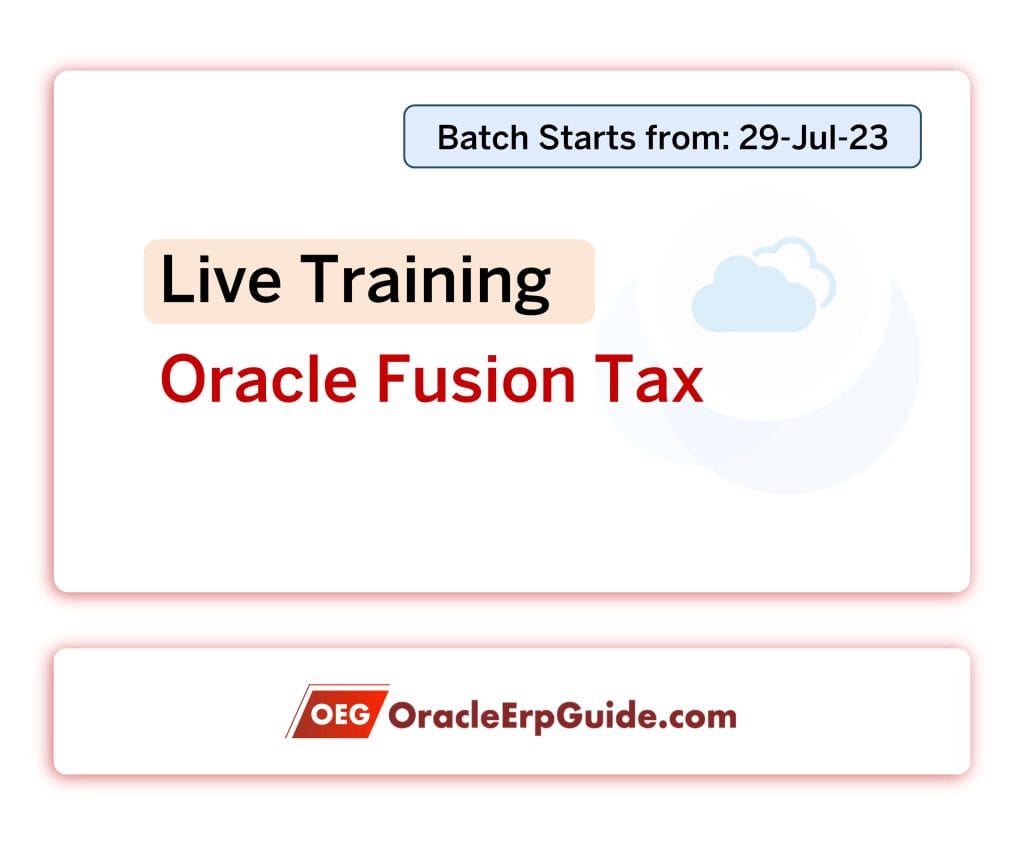 Batch Starts from: 29-Jul-23

Live Training

Oracle Fusion Tax

OEG OracleErpGuide.com